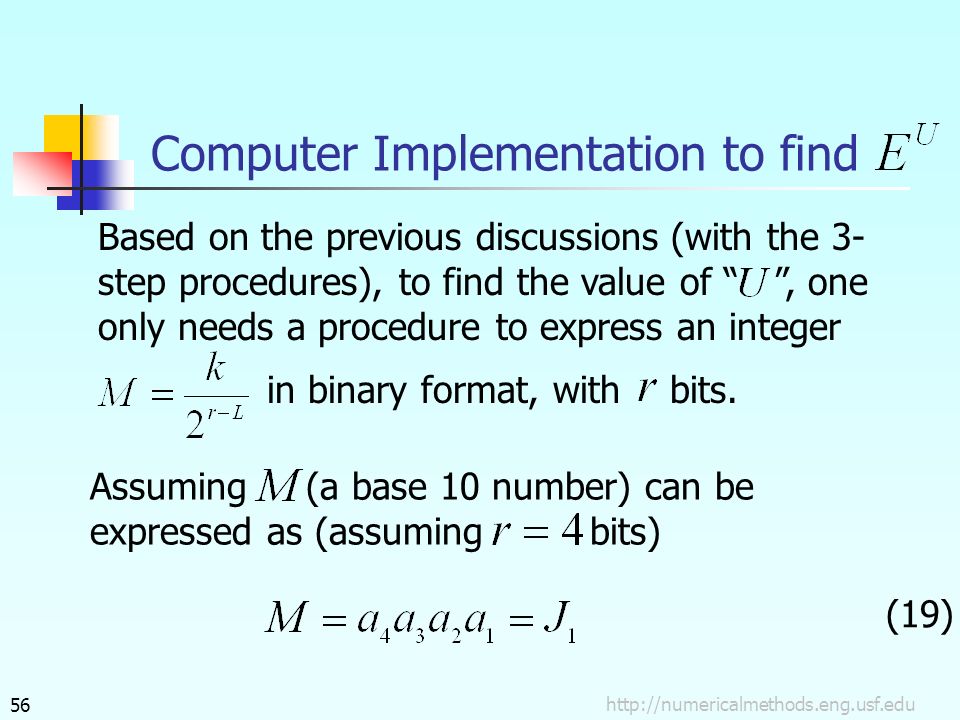 Computer Implementation to find $E^U$

Based on the previous discussions (with the 3-step procedures), to find the value of "$U$", one only needs a procedure to express an integer $M = \frac{k}{2^{r-L}}$ in binary format, with $r$ bits.

Assuming $M$ (a base 10 number) can be expressed as (assuming $r = 4$ bits)

$M = a_4 a_3 a_2 a_1 = J_1$ (19)

56

http://numericalmethods.eng.usf.edu